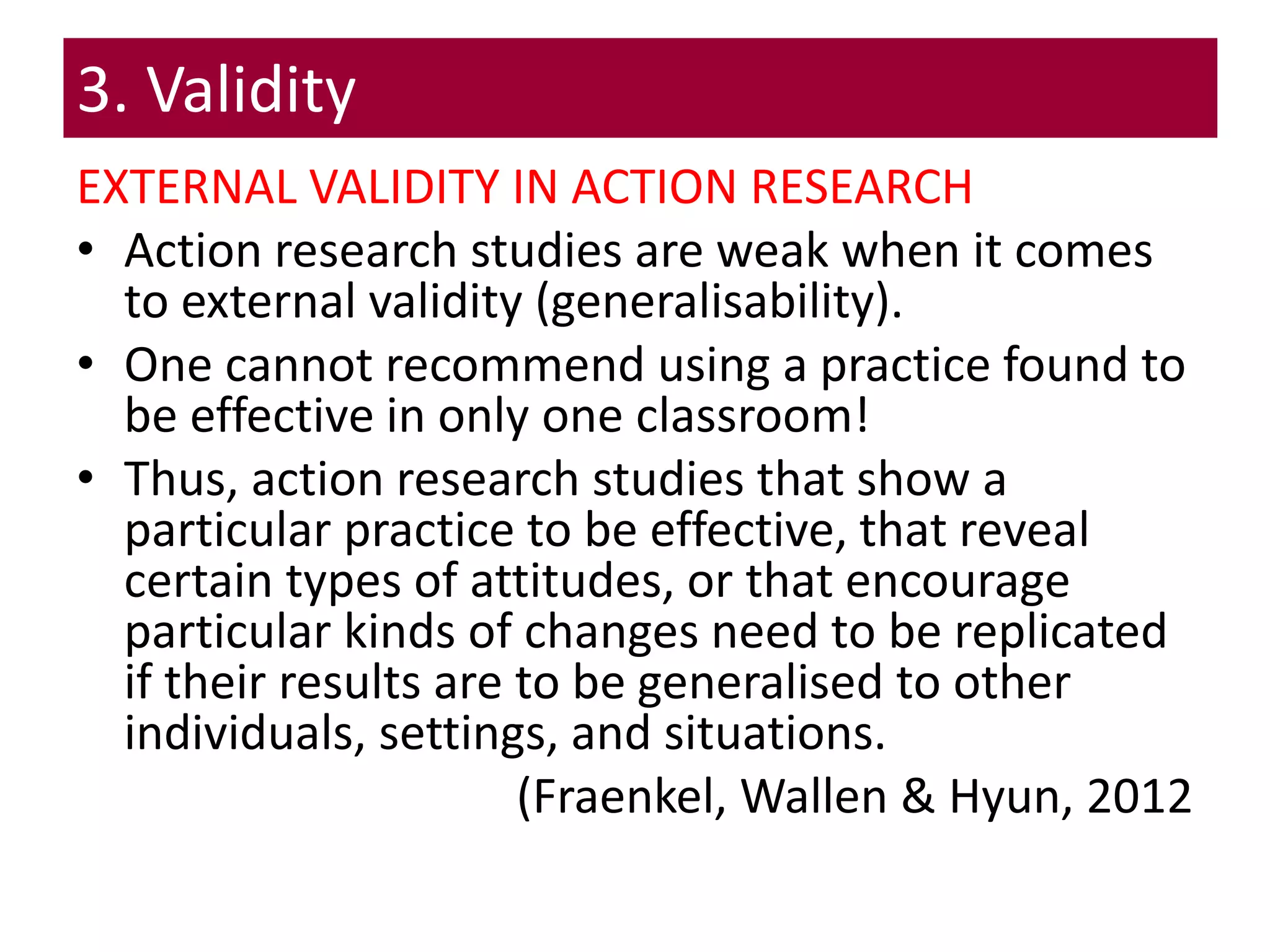 3. Validity

EXTERNAL VALIDITY IN ACTION RESEARCH

• Action research studies are weak when it comes to external validity (generalisability).
• One cannot recommend using a practice found to be effective in only one classroom!
• Thus, action research studies that show a particular practice to be effective, that reveal certain types of attitudes, or that encourage particular kinds of changes need to be replicated if their results are to be generalised to other individuals, settings, and situations.

(Fraenkel, Wallen & Hyun, 2012